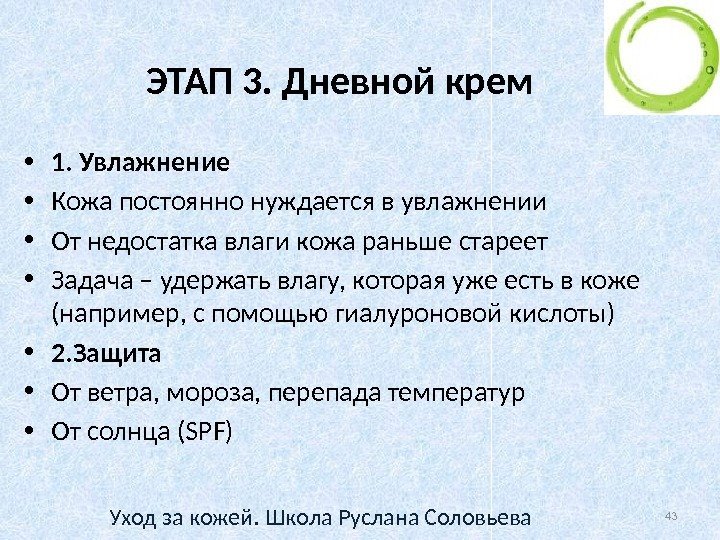 ЭТАП 3. Дневной крем

• 1. Увлажнение
• Кожа постоянно нуждается в увлажнении
• От недостатка влаги кожа раньше стареет
• Задача – удержать влагу, которая уже есть в коже (например, с помощью гиалуроновой кислоты)
• 2.Защита
• От ветра, мороза, перепада температур
• От солнца (SPF)

Уход за кожей. Школа Руслана Соловьева

43